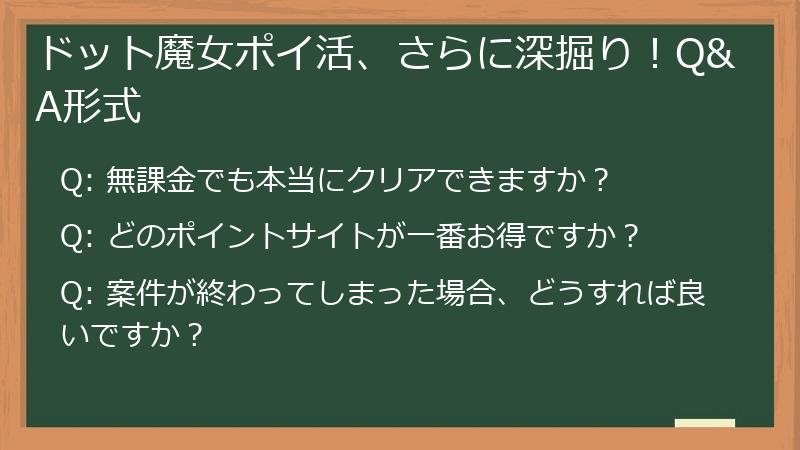 ドット魔女ポイ活、さらに深掘り！Q&A形式

Q: 無課金でも本当にクリアできますか？

Q: どのポイントサイトが一番お得ですか？

Q: 案件が終わってしまった場合、どうすれば良いですか？